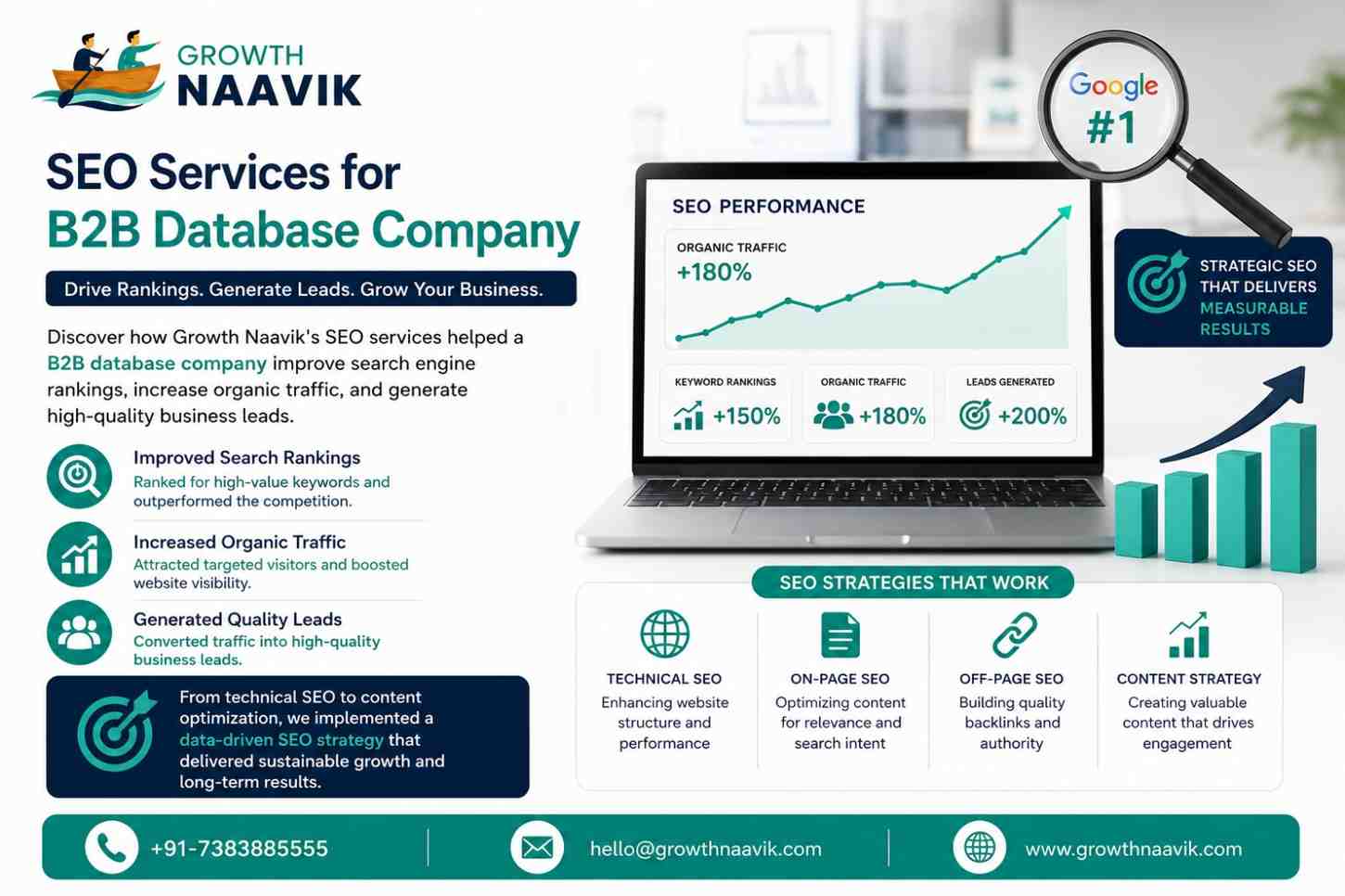 GROWTH NAAVIK

SEO Services for B2B Database Company

Drive Rankings. Generate Leads. Grow Your Business.

Discover how Growth Naavik's SEO services helped a B2B database company improve search engine rankings, increase organic traffic, and generate high-quality business leads.

Improved Search Rankings
Ranked for high-value keywords and outperformed the competition.

Increased Organic Traffic
Attracted targeted visitors and boosted website visibility.

Generated Quality Leads
Converted traffic into high-quality business leads.

From technical SEO to content optimization, we implemented a data-driven SEO strategy that delivered sustainable growth and long-term results.

Google #1

SEO PERFORMANCE
ORGANIC TRAFFIC
+180%

KEYWORD RANKINGS +150%
ORGANIC TRAFFIC +180%
LEADS GENERATED +200%

STRATEGIC SEO THAT DELIVERS MEASURABLE RESULTS

SEO STRATEGIES THAT WORK

TECHNICAL SEO
Enhancing website structure and performance

ON-PAGE SEO
Optimizing content for relevance and search intent

OFF-PAGE SEO
Building quality backlinks and authority

CONTENT STRATEGY
Creating valuable content that drives engagement

+91-7383885555
hello@growthnaavik.com
www.growthnaavik.com